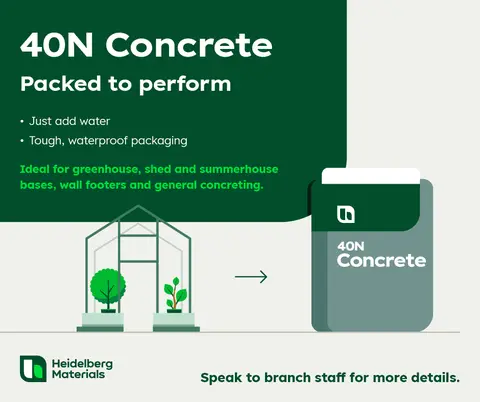 40N Concrete

Packed to perform

• Just add water
• Tough, waterproof packaging

Ideal for greenhouse, shed and summerhouse bases, wall footers and general concreting.

40N Concrete

Heidelberg Materials

Speak to branch staff for more details.